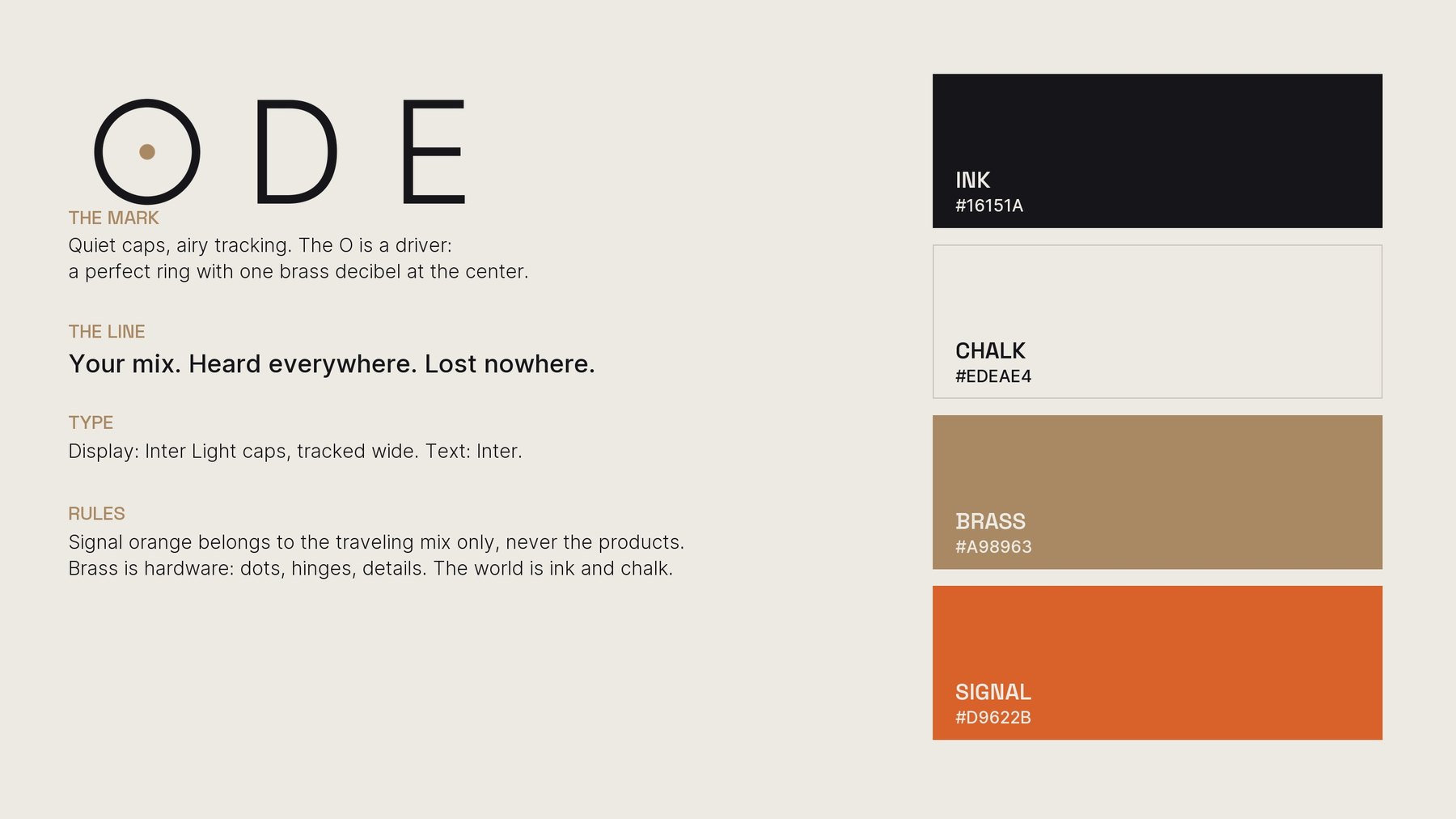 ODE

THE MARK

Quiet caps, airy tracking. The O is a driver: a perfect ring with one brass decibel at the center.

THE LINE

Your mix. Heard everywhere. Lost nowhere.

TYPE

Display: Inter Light caps, tracked wide. Text: Inter.

RULES

Signal orange belongs to the traveling mix only, never the products. Brass is hardware: dots, hinges, details. The world is ink and chalk.

INK
#16151A

CHALK
#EDEAE4

BRASS
#A98963

SIGNAL
#D9622B